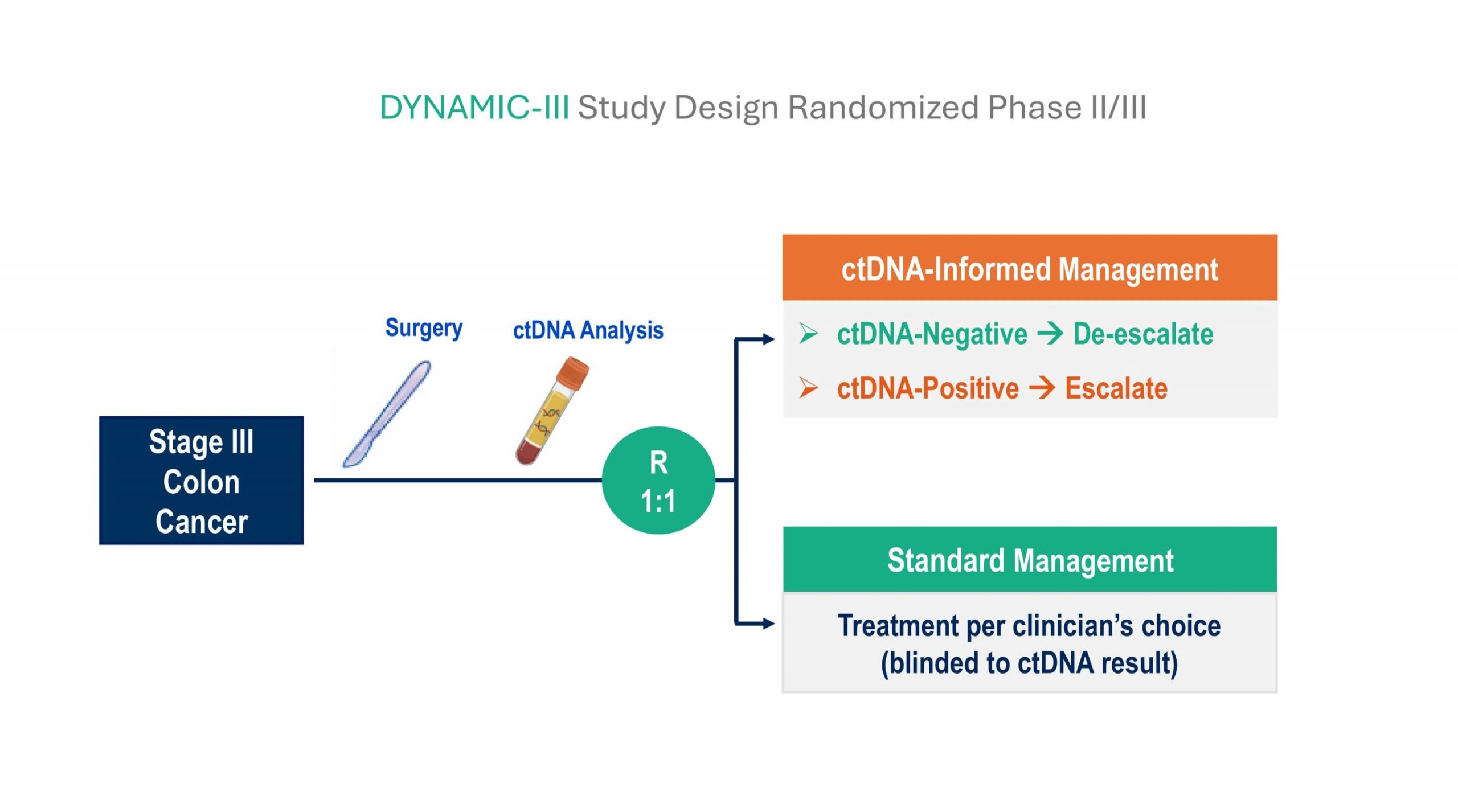 DYNAMIC-III Study Design Randomized Phase II/III

Stage III Colon Cancer

Surgery

ctDNA Analysis

R 1:1

ctDNA-Informed Management

➢ ctDNA-Negative → De-escalate

➢ ctDNA-Positive → Escalate

Standard Management

Treatment per clinician's choice (blinded to ctDNA result)